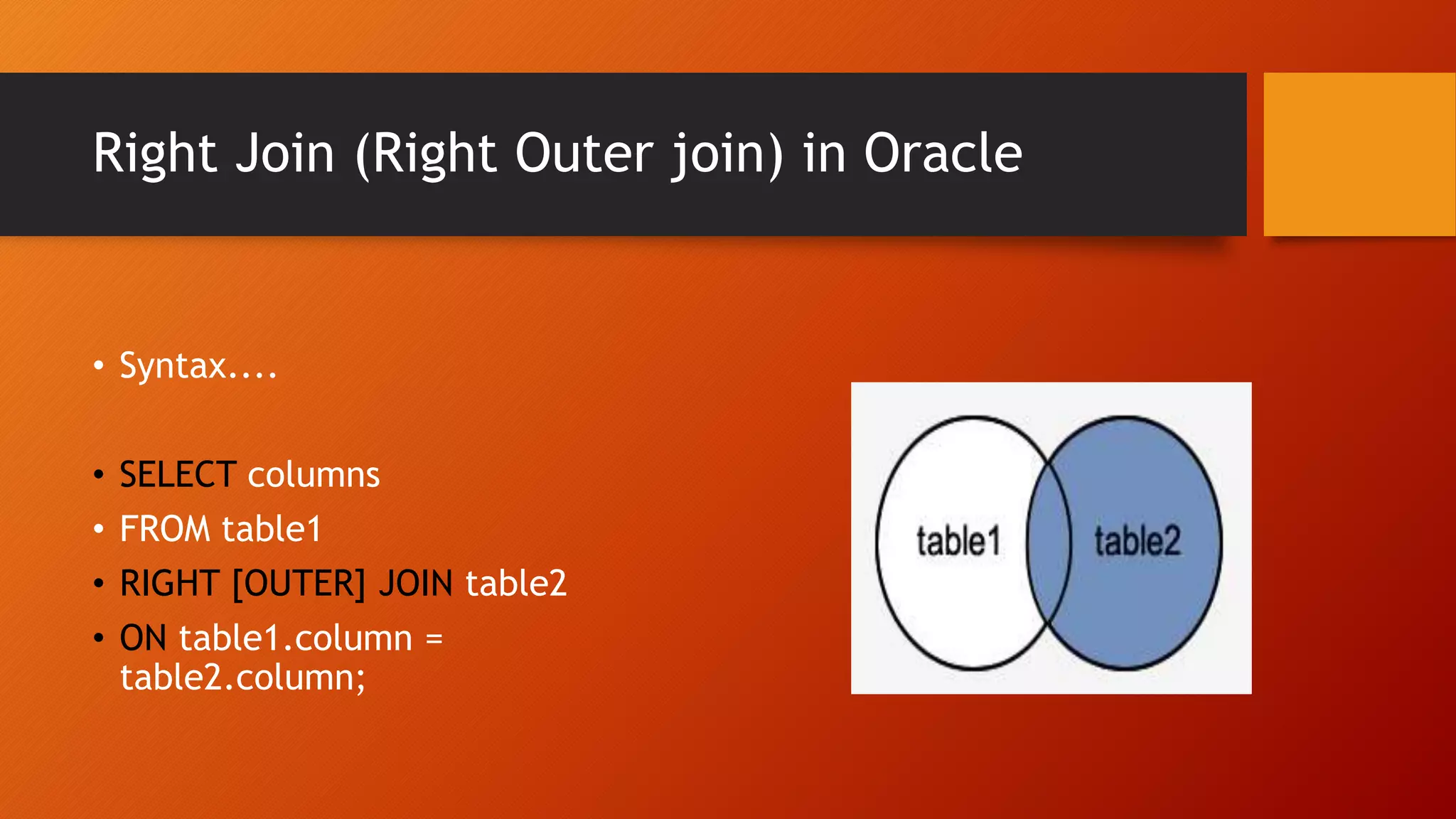 Right Join (Right Outer join) in Oracle

• Syntax....

• SELECT columns
• FROM table1
• RIGHT [OUTER] JOIN table2
• ON table1.column = table2.column;

table1

table2